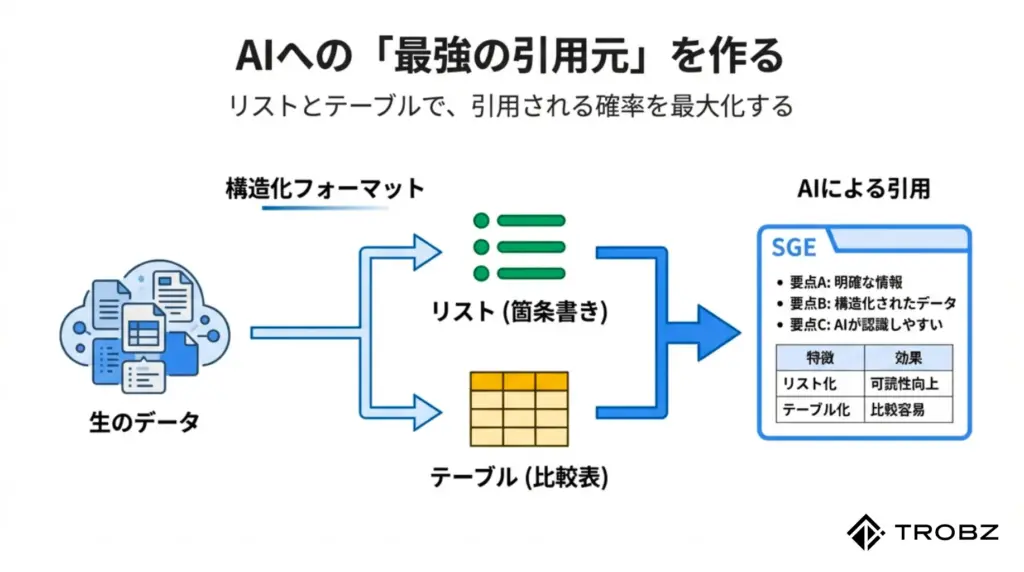 AIへの「最強の引用元」を作る

リストとテーブルで、引用される確率を最大化する

構造化フォーマット

生のデータ

リスト (箇条書き)

テーブル (比較表)

AIによる引用

SGE

• 要点A: 明確な情報
• 要点B: 構造化されたデータ
• 要点C: AIが認識しやすい

| 特徴 | 効果 |
|---|---|
| リスト化 | 可読性向上 |
| テーブル化 | 比較容易 |

TROBZ